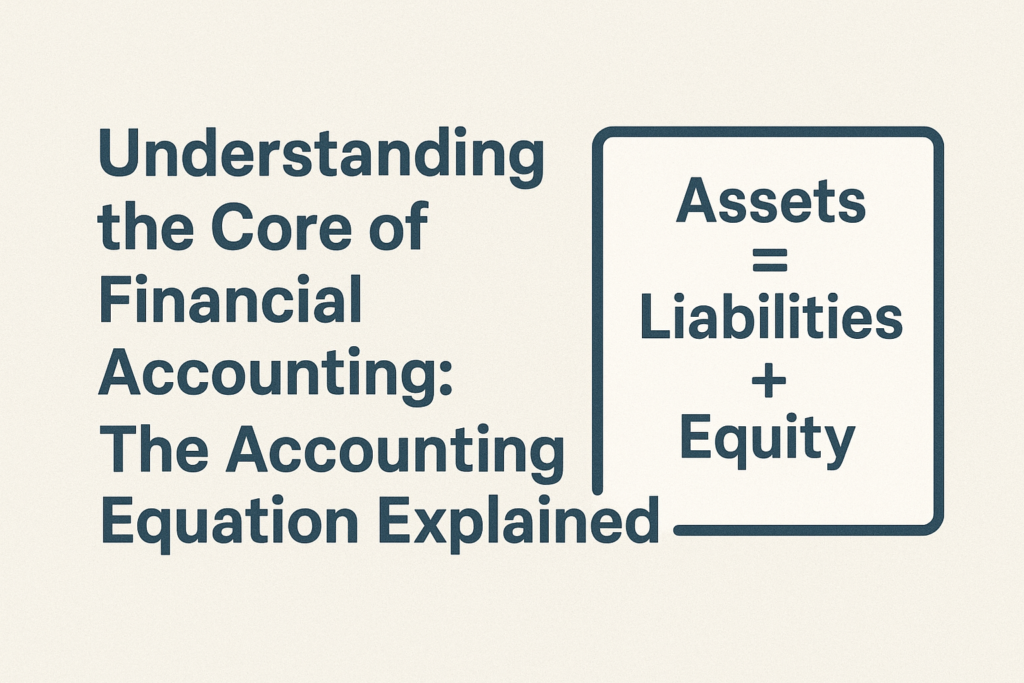 Understanding the Core of Financial Accounting: The Accounting Equation Explained

Assets
=
Liabilities
+
Equity